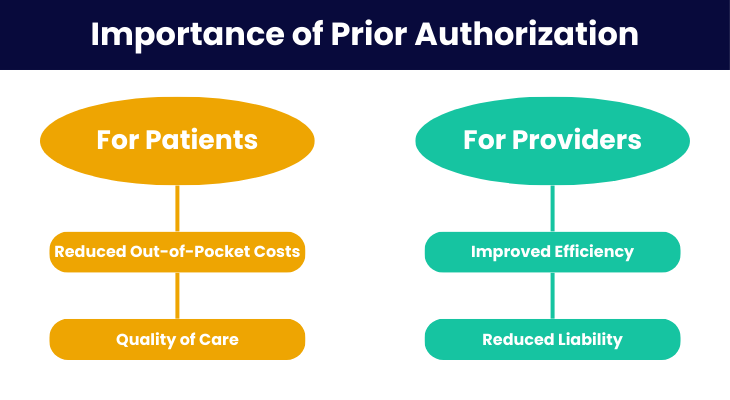 Importance of Prior Authorization

For Patients

Reduced Out-of-Pocket Costs

Quality of Care

For Providers

Improved Efficiency

Reduced Liability